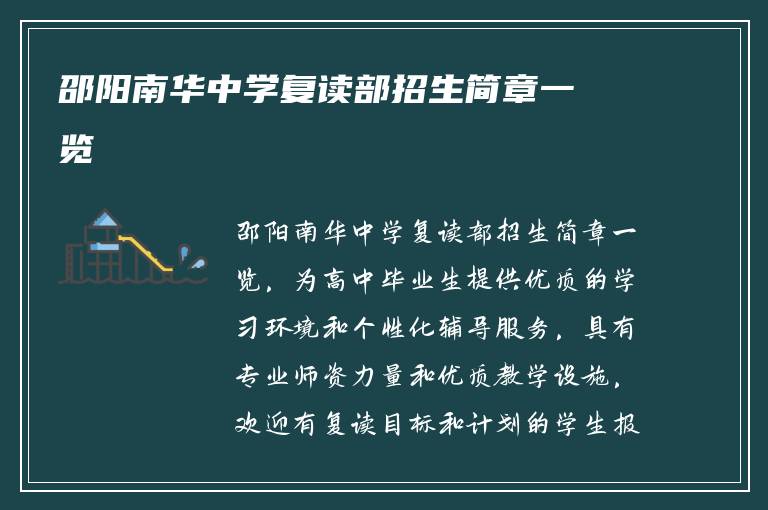 邵阳南华中学复读部招生简章一览

邵阳南华中学复读部招生简章一览，为高中毕业生提供优质的学习环境和个性化辅导服务，具有专业师资力量和优质教学设施，欢迎有复读目标和计划的学生报